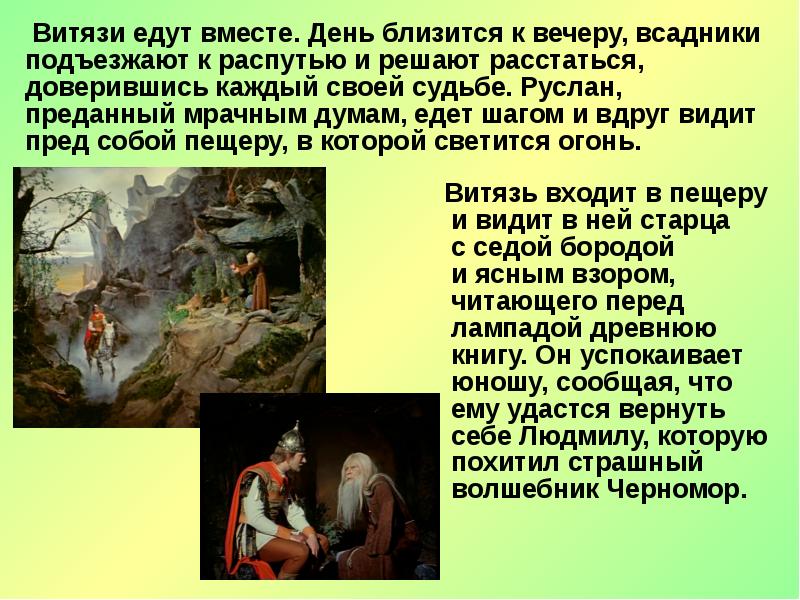 Витязи едут вместе. День близится к вечеру, всадники подъезжают к распутью и решают расстаться, доверившись каждый своей судьбе. Руслан, преданный мрачным думам, едет шагом и вдруг видит пред собой пещеру, в которой светится огонь.

Витязь входит в пещеру и видит в ней старца с седой бородой и ясным взором, читающего перед лампадой древнюю книгу. Он успокаивает юношу, сообщая, что ему удастся вернуть себе Людмилу, которую похитил страшный волшебник Черномор.